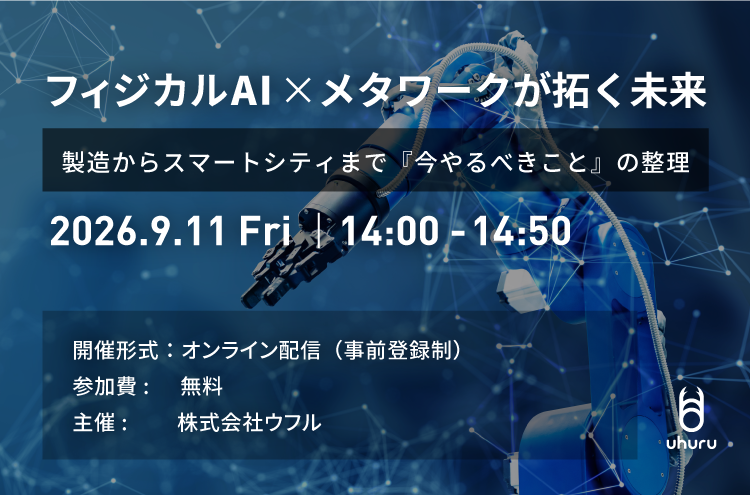 フィジカルAI × メタワークが拓く未来

製造からスマートシティまで『今やるべきこと』の整理

2026.9.11 Fri | 14:00 - 14:50

開催形式：オンライン配信（事前登録制）
参加費：　無料
主催：　株式会社ウフル

uhuru